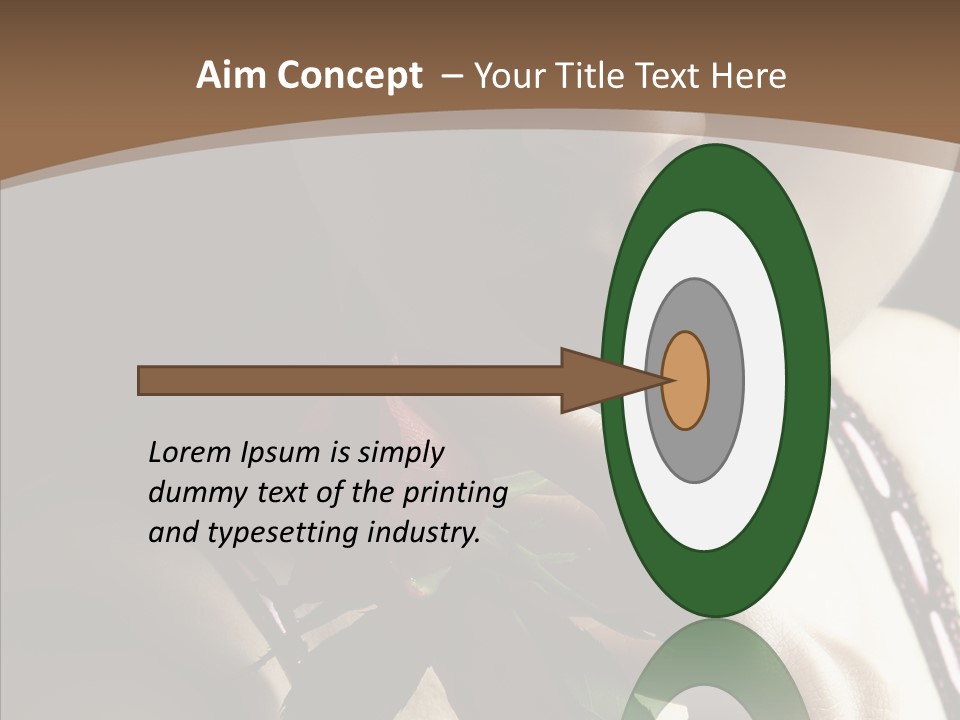 Aim Concept – Your Title Text Here

Lorem Ipsum is simply dummy text of the printing and typesetting industry.